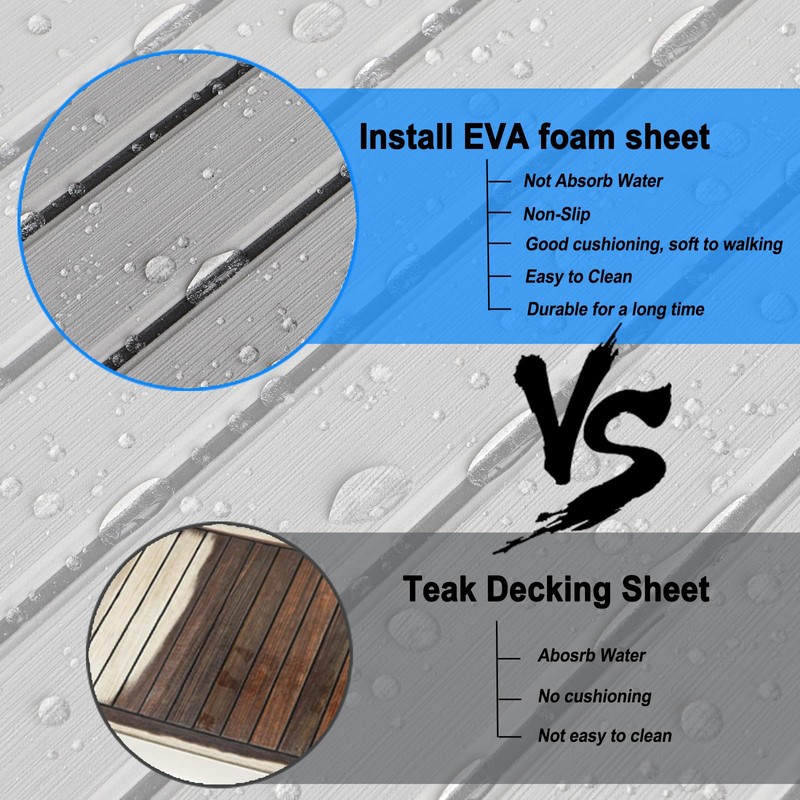 Install EVA foam sheet

Not Absorb Water

Non-Slip

Good cushioning, soft to walking

Easy to Clean

Durable for a long time

VS

Teak Decking Sheet

Abosrb Water

No cushioning

Not easy to clean